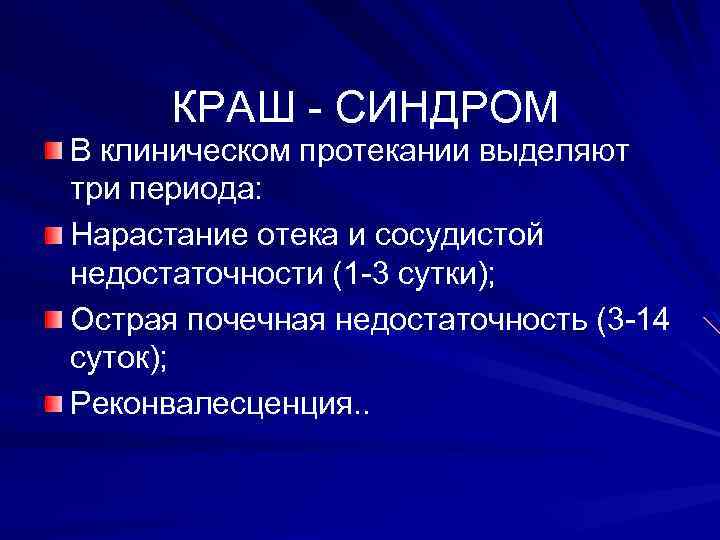 КРАШ - СИНДРОМ

В клиническом протекании выделяют три периода:

Нарастание отека и сосудистой недостаточности (1-3 сутки);

Острая почечная недостаточность (3-14 суток);

Реконвалесценция..